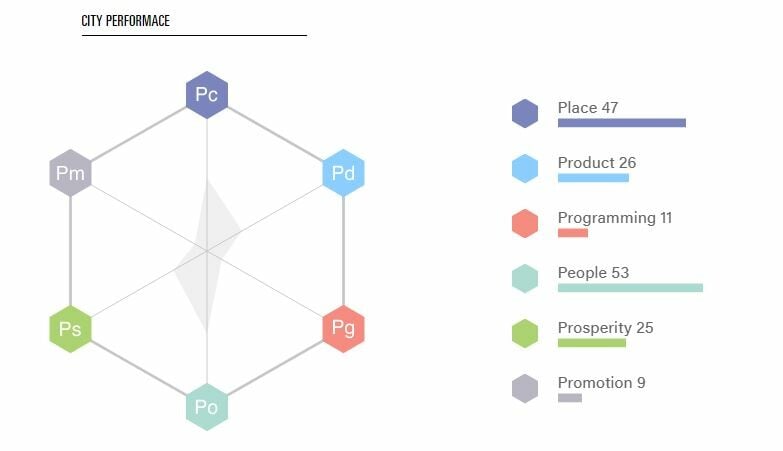 CITY PERFORMACE

Pc
Pd
Pg
Po
Ps
Pm

Place 47
Product 26
Programming 11
People 53
Prosperity 25
Promotion 9